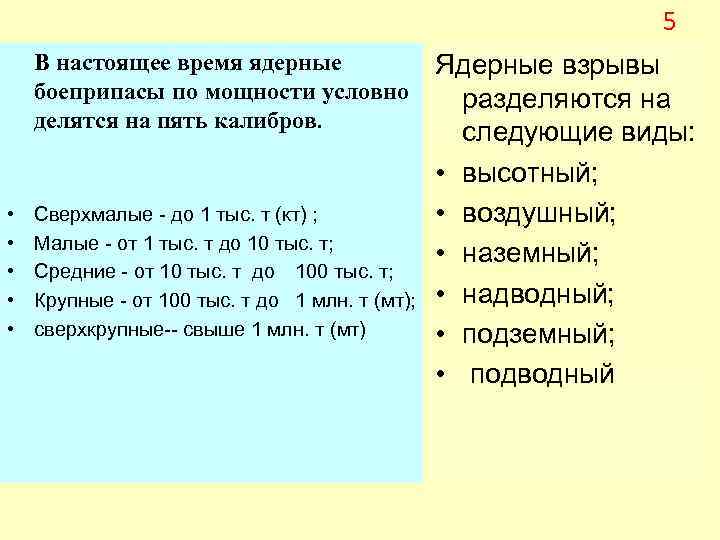 5

В настоящее время ядерные боеприпасы по мощности условно делятся на пять калибров.

• Сверхмалые - до 1 тыс. т (кт) ;
• Малые - от 1 тыс. т до 10 тыс. т;
• Средние - от 10 тыс. т до 100 тыс. т;
• Крупные - от 100 тыс. т до 1 млн. т (мт);
• сверхкрупные-- свыше 1 млн. т (мт)

Ядерные взрывы разделяются на следующие виды:
• высотный;
• воздушный;
• наземный;
• надводный;
• подземный;
• подводный